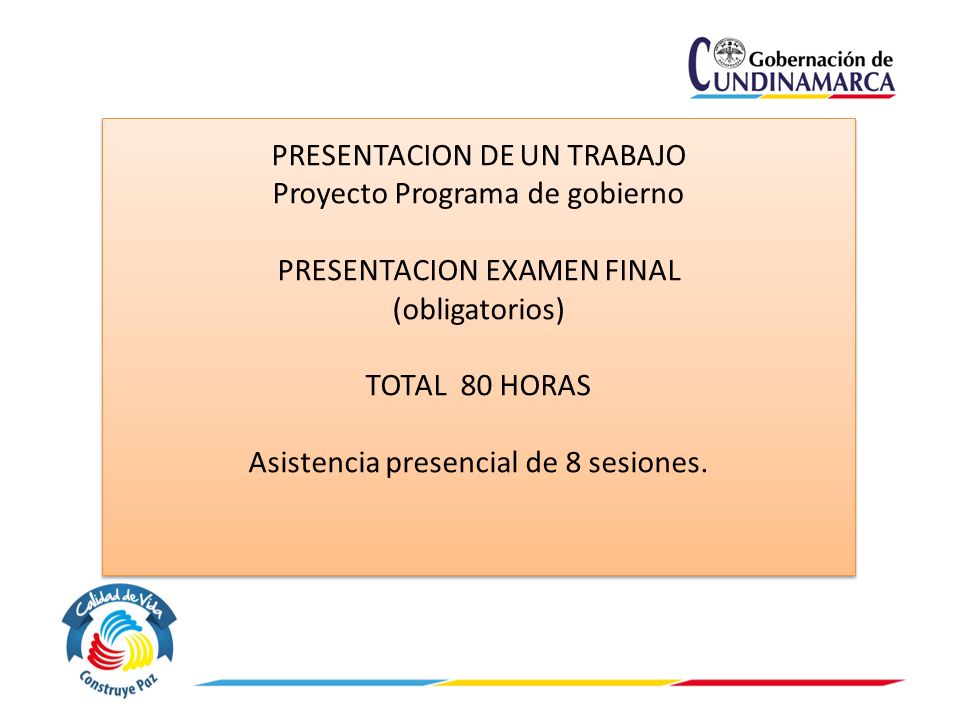 Gobernación de
CUNDINAMARCA

PRESENTACION DE UN TRABAJO
Proyecto Programa de gobierno

PRESENTACION EXAMEN FINAL
(obligatorios)

TOTAL 80 HORAS

Asistencia presencial de 8 sesiones.

Calidad de Vida
Construye Paz